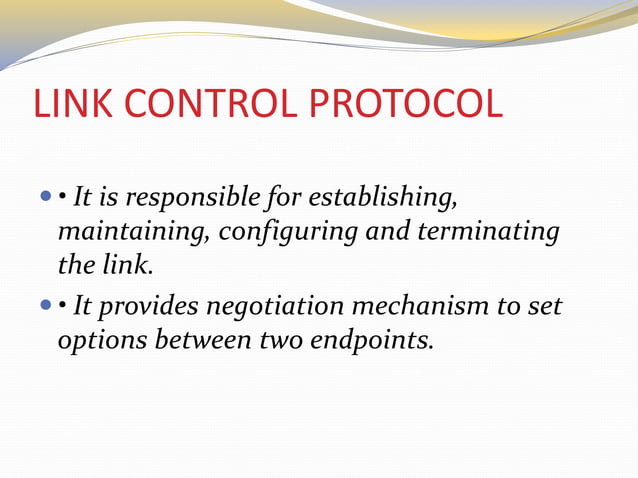 LINK CONTROL PROTOCOL

• It is responsible for establishing, maintaining, configuring and terminating the link.

• It provides negotiation mechanism to set options between two endpoints.